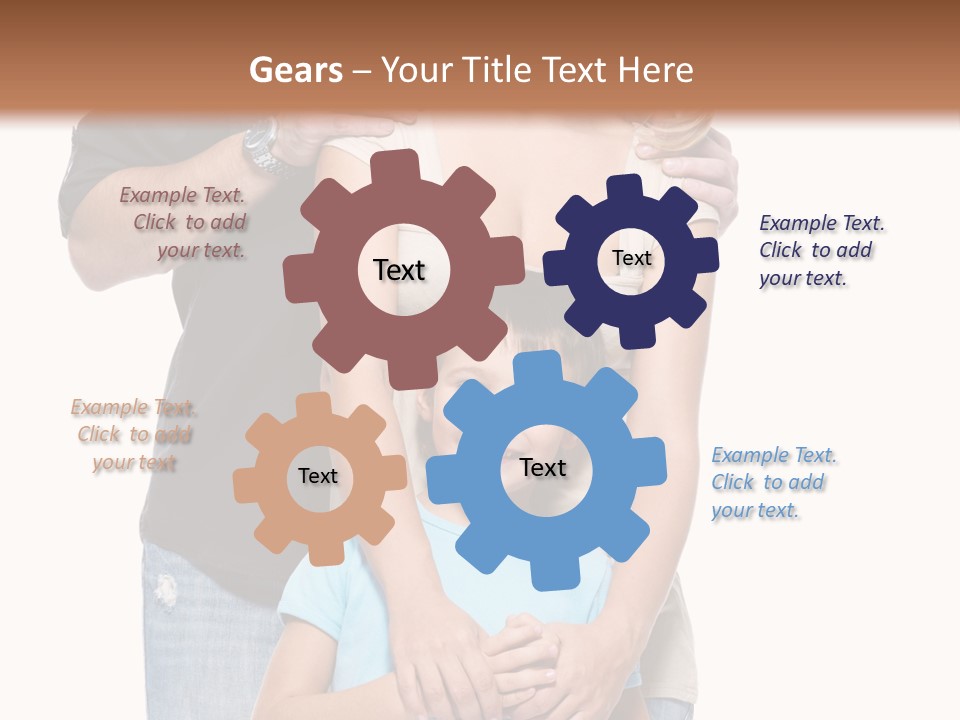 Gears – Your Title Text Here

Example Text. Click to add your text.

Text

Text

Example Text. Click to add your text.

Example Text. Click to add your text

Text

Text

Example Text. Click to add your text.